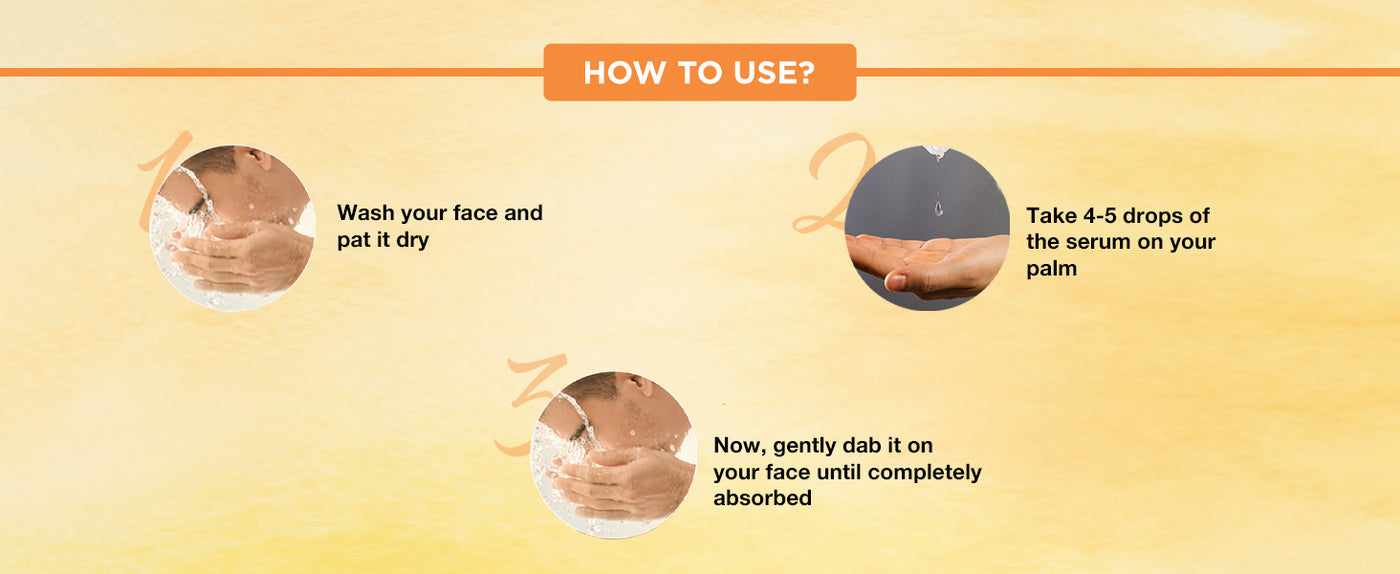 HOW TO USE?

1

Wash your face and pat it dry

2

Take 4-5 drops of the serum on your palm

3

Now, gently dab it on your face until completely absorbed